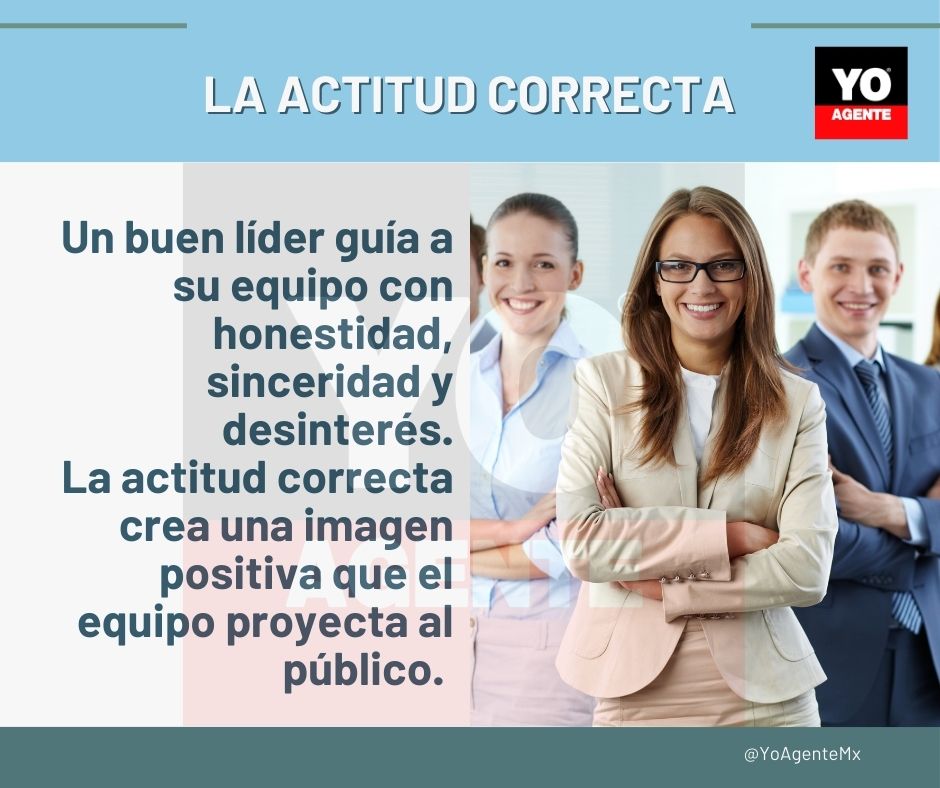 LA ACTITUD CORRECTA

YO AGENTE

Un buen líder guía a su equipo con honestidad, sinceridad y desinterés. La actitud correcta crea una imagen positiva que el equipo proyecta al público.

YO AGENTE

@YoAgenteMx